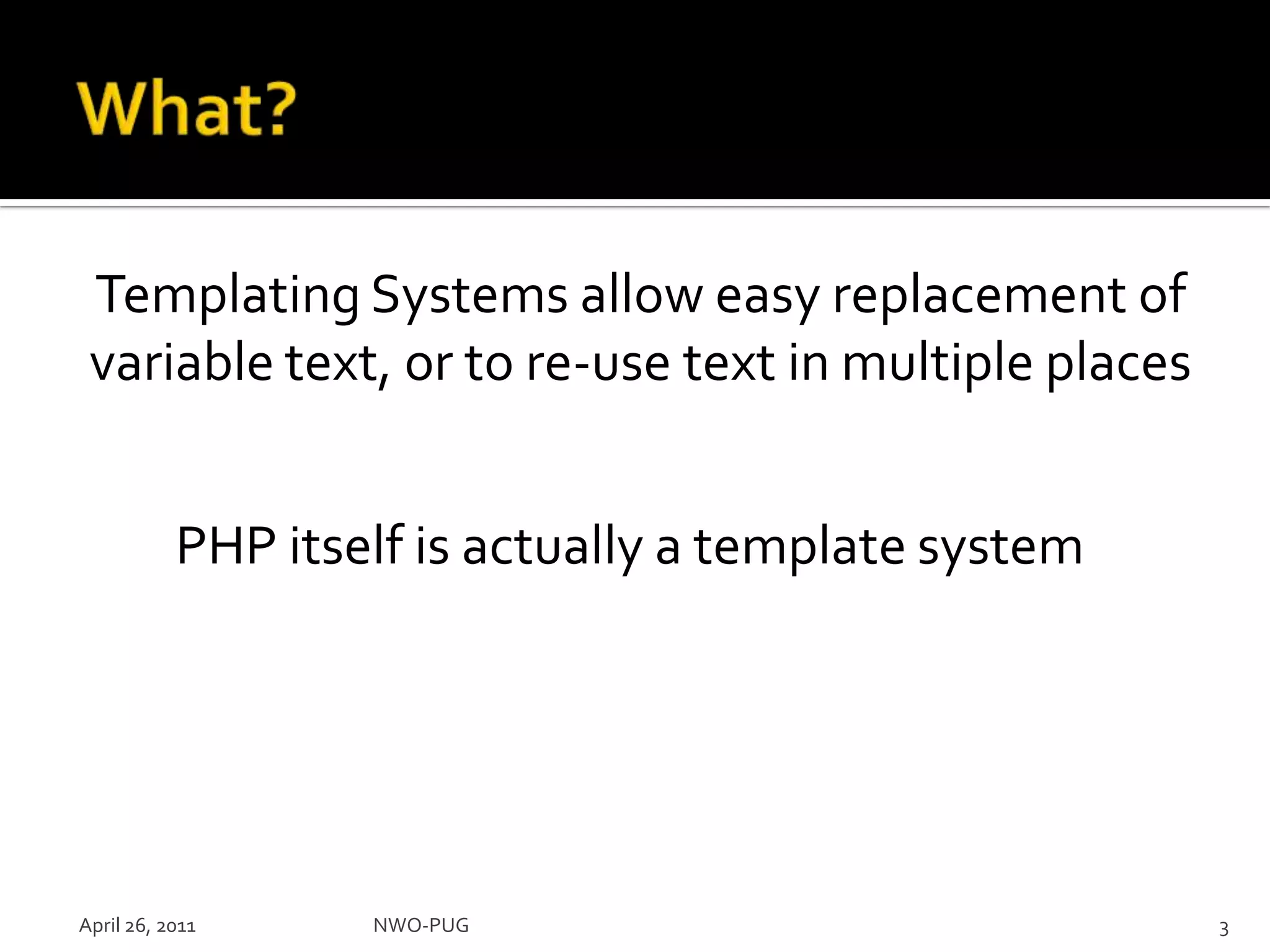 What?

Templating Systems allow easy replacement of variable text, or to re-use text in multiple places

PHP itself is actually a template system

April 26, 2011

NWO-PUG

3